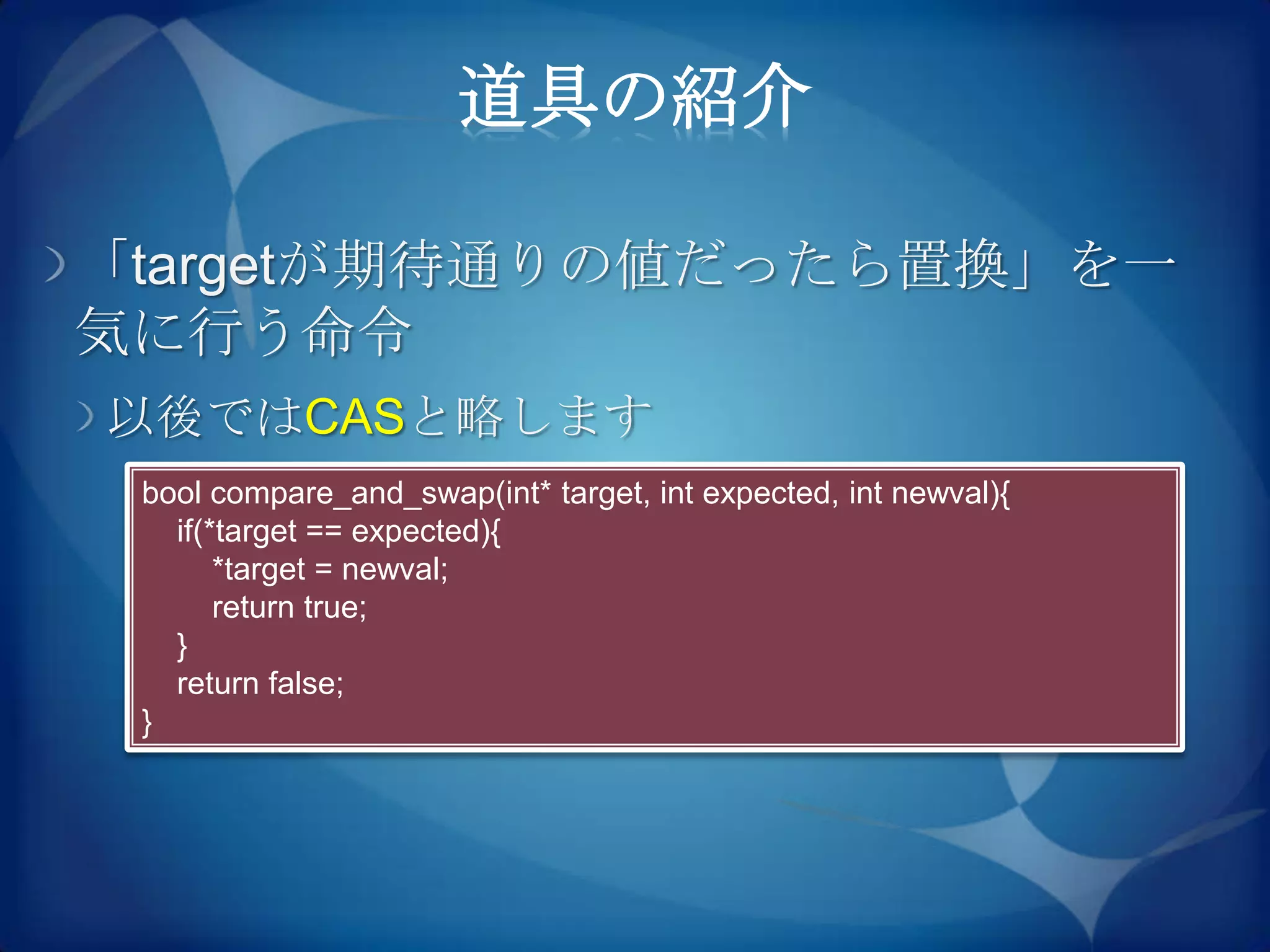 道具の紹介

「targetが期待通りの値だったら置換」を一気に行う命令

以後ではCASと略します

bool compare_and_swap(int* target, int expected, int newval){
    if(*target == expected){
        *target = newval;
        return true;
    }
    return false;
}